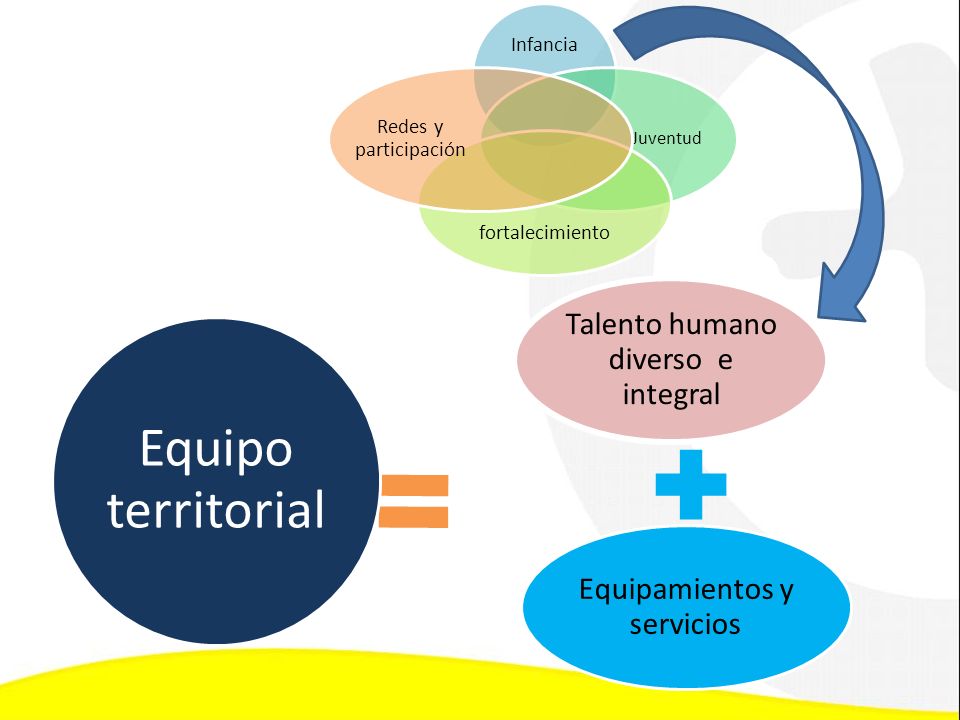 Infancia

Redes y participación

Juventud

fortalecimiento

Talento humano diverso e integral

Equipo territorial

Equipamientos y servicios